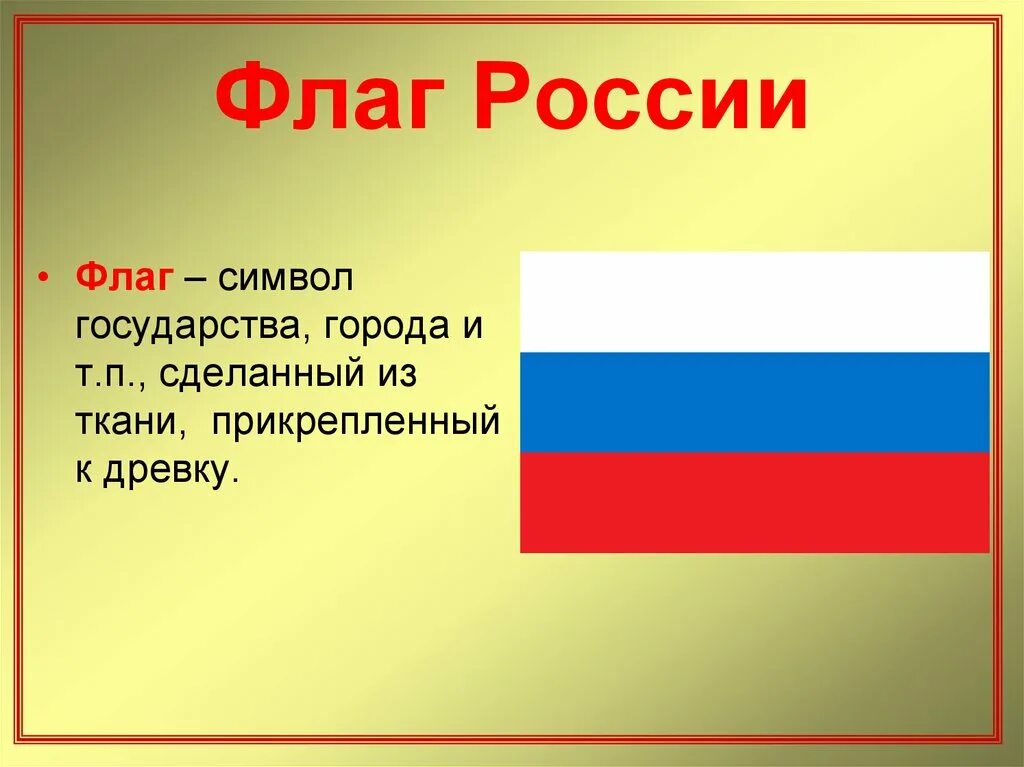 Флаг России

• Флаг – символ государства, города и т.п., сделанный из ткани, прикрепленный к древку.